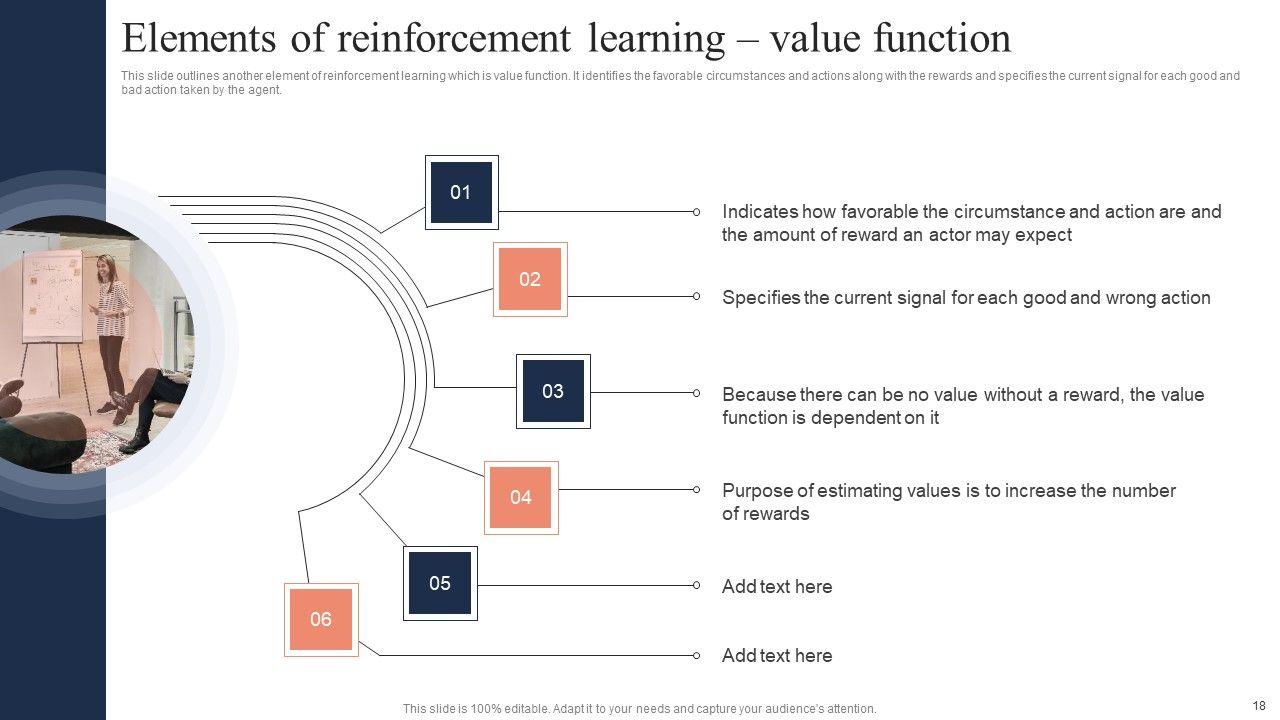 Elements of reinforcement learning – value function

This slide outlines another element of reinforcement learning which is value function. It identifies the favorable circumstances and actions along with the rewards and specifies the current signal for each good and bad action taken by the agent.

01

Indicates how favorable the circumstance and action are and the amount of reward an actor may expect

02

Specifies the current signal for each good and wrong action

03

Because there can be no value without a reward, the value function is dependent on it

04

Purpose of estimating values is to increase the number of rewards

05

Add text here

06

Add text here

This slide is 100% editable. Adapt it to your needs and capture your audience's attention.

18